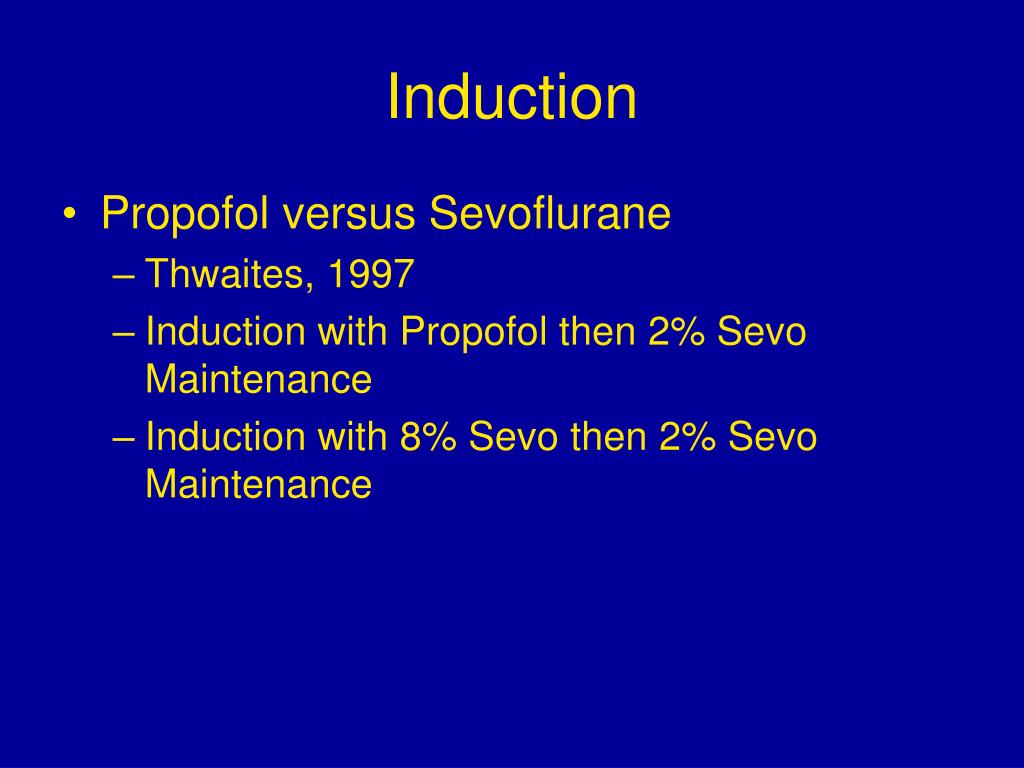 Induction

• Propofol versus Sevoflurane
– Thwaites, 1997
– Induction with Propofol then 2% Sevo Maintenance
– Induction with 8% Sevo then 2% Sevo Maintenance